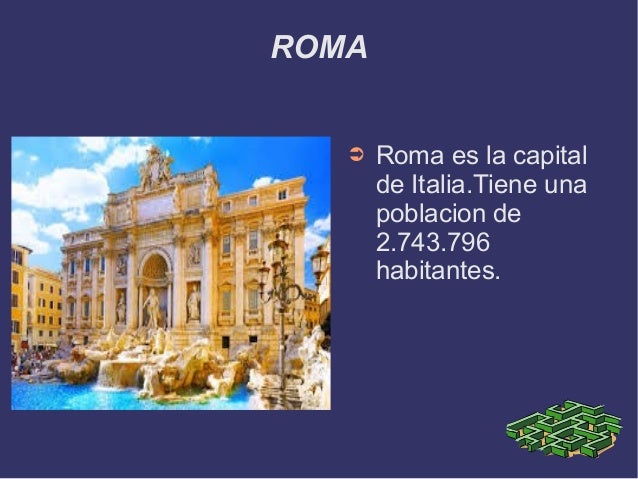 ROMA

➲ Roma es la capital de Italia.Tiene una poblacion de 2.743.796 habitantes.